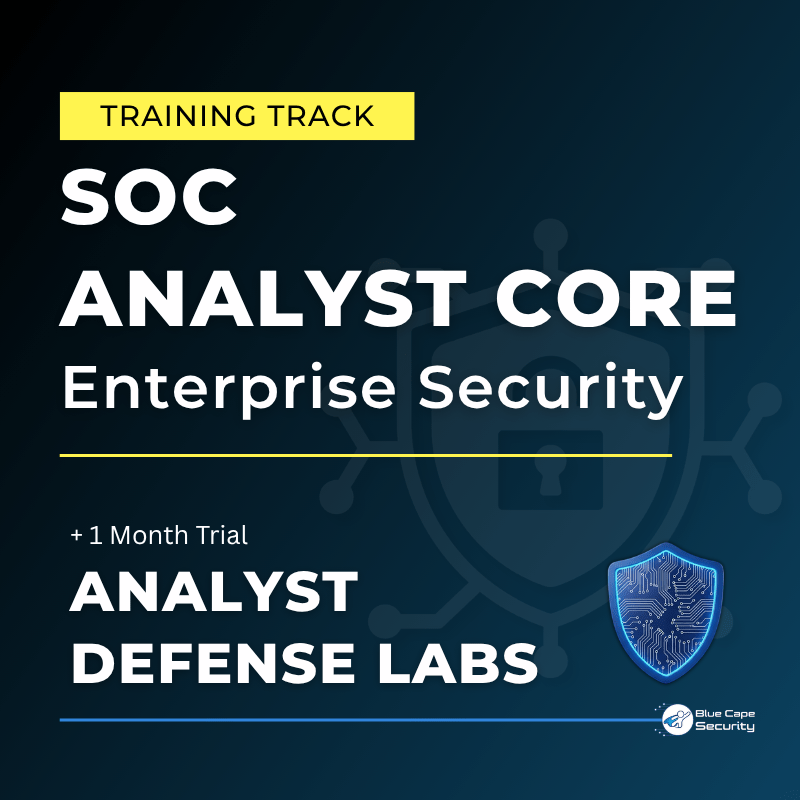 TRAINING TRACK

SOC
ANALYST CORE
Enterprise Security

+ 1 Month Trial

ANALYST
DEFENSE LABS

Blue Cape
Security